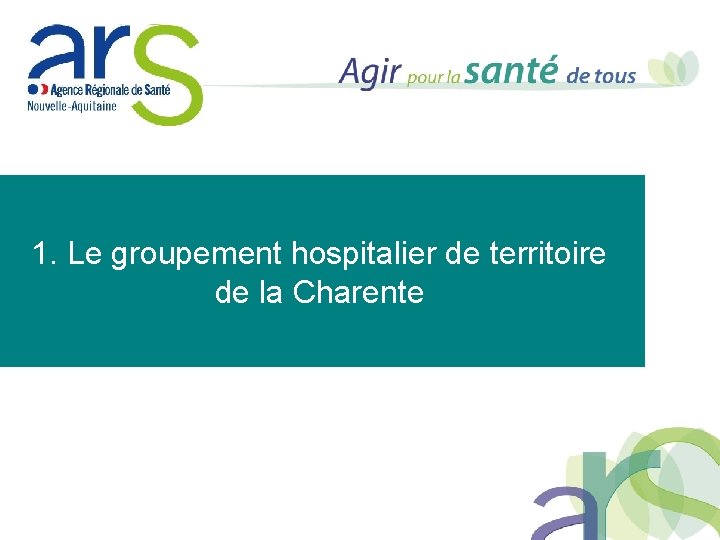 ars
Agence Régionale de Santé
Nouvelle-Aquitaine

Agir pour la santé de tous

1. Le groupement hospitalier de territoire de la Charente

ars